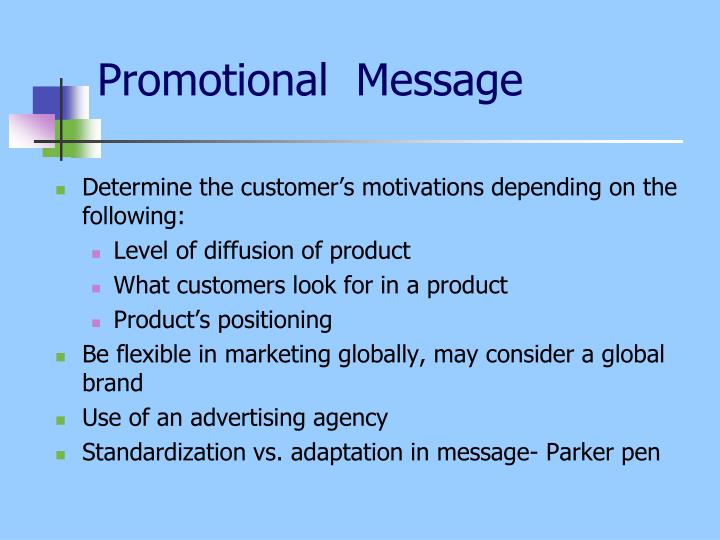 Promotional Message

- Determine the customer’s motivations depending on the following:
  - Level of diffusion of product
  - What customers look for in a product
  - Product’s positioning
- Be flexible in marketing globally, may consider a global brand
- Use of an advertising agency
- Standardization vs. adaptation in message- Parker pen